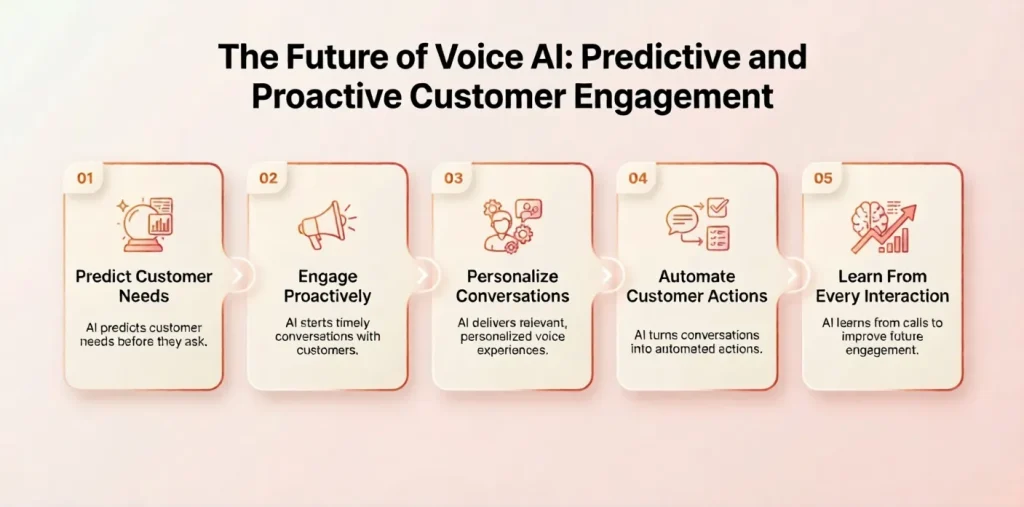 The Future of Voice AI: Predictive and Proactive Customer Engagement

01

Predict Customer Needs

AI predicts customer needs before they ask.

02

Engage Proactively

AI starts timely conversations with customers.

03

Personalize Conversations

AI delivers relevant, personalized voice experiences.

04

Automate Customer Actions

AI turns conversations into automated actions.

05

Learn From Every Interaction

AI learns from calls to improve future engagement.